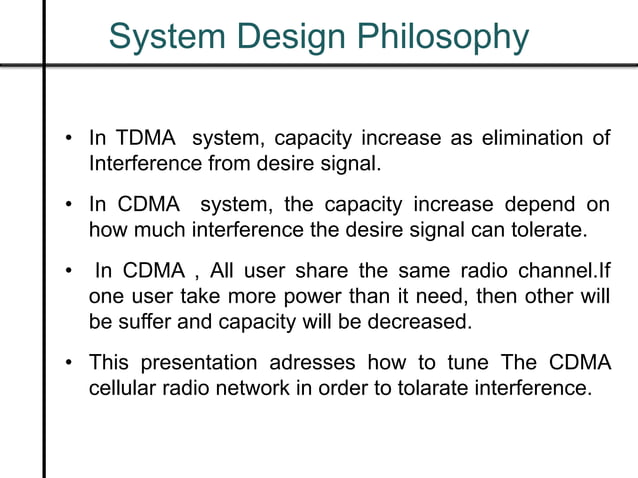 System Design Philosophy

• In TDMA system, capacity increase as elimination of Interference from desire signal.

• In CDMA system, the capacity increase depend on how much interference the desire signal can tolerate.

• In CDMA , All user share the same radio channel.If one user take more power than it need, then other will be suffer and capacity will be decreased.

• This presentation adresses how to tune The CDMA cellular radio network in order to tolarate interference.